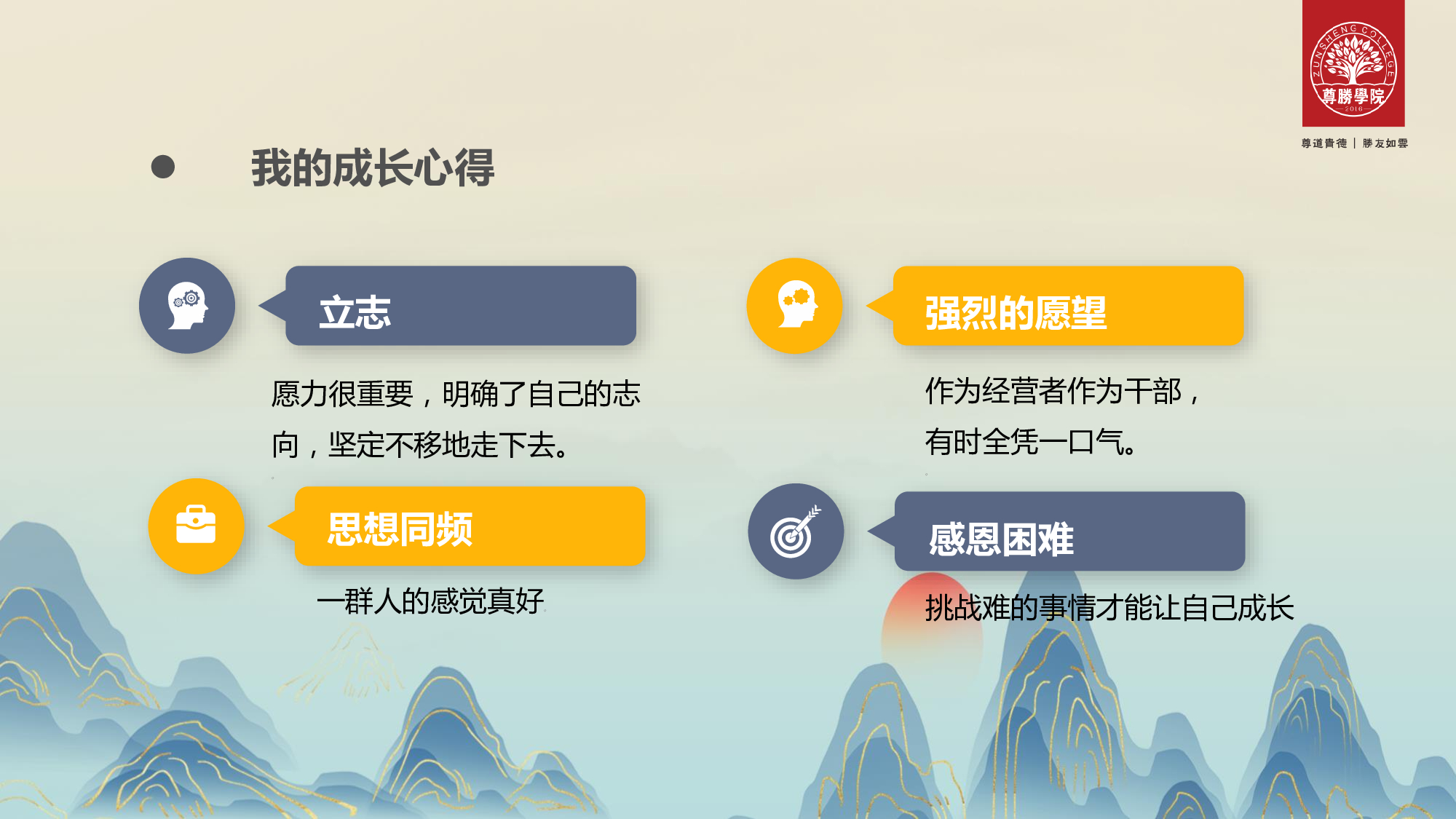 ZUNSHENG COLLEGE
尊勝學院
2016
尊道貴德 | 勝友如雲

我的成长心得

立志

愿力很重要，明确了自己的志向，坚定不移地走下去。

强烈的愿望

作为经营者作为干部，有时全凭一口气。

思想同频

一群人的感觉真好

感恩困难

挑战难的事情才能让自己成长